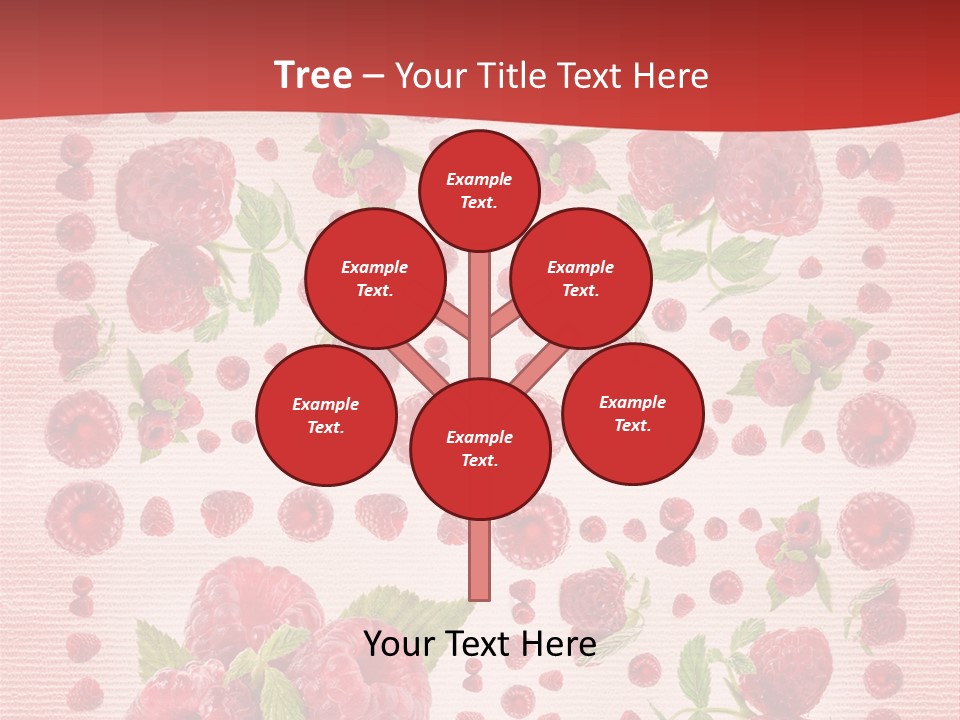 Tree – Your Title Text Here

Example Text.

Example Text.

Example Text.

Example Text.

Example Text.

Example Text.

Your Text Here